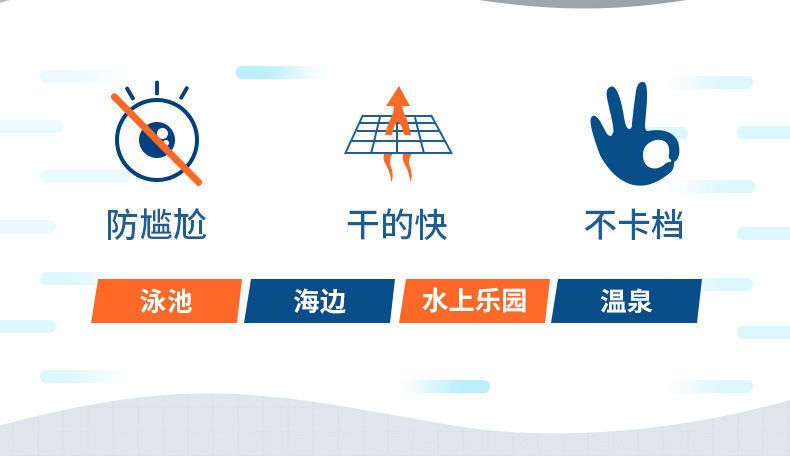 防尴尬

干的快

不卡档

泳池 海边 水上乐园 温泉